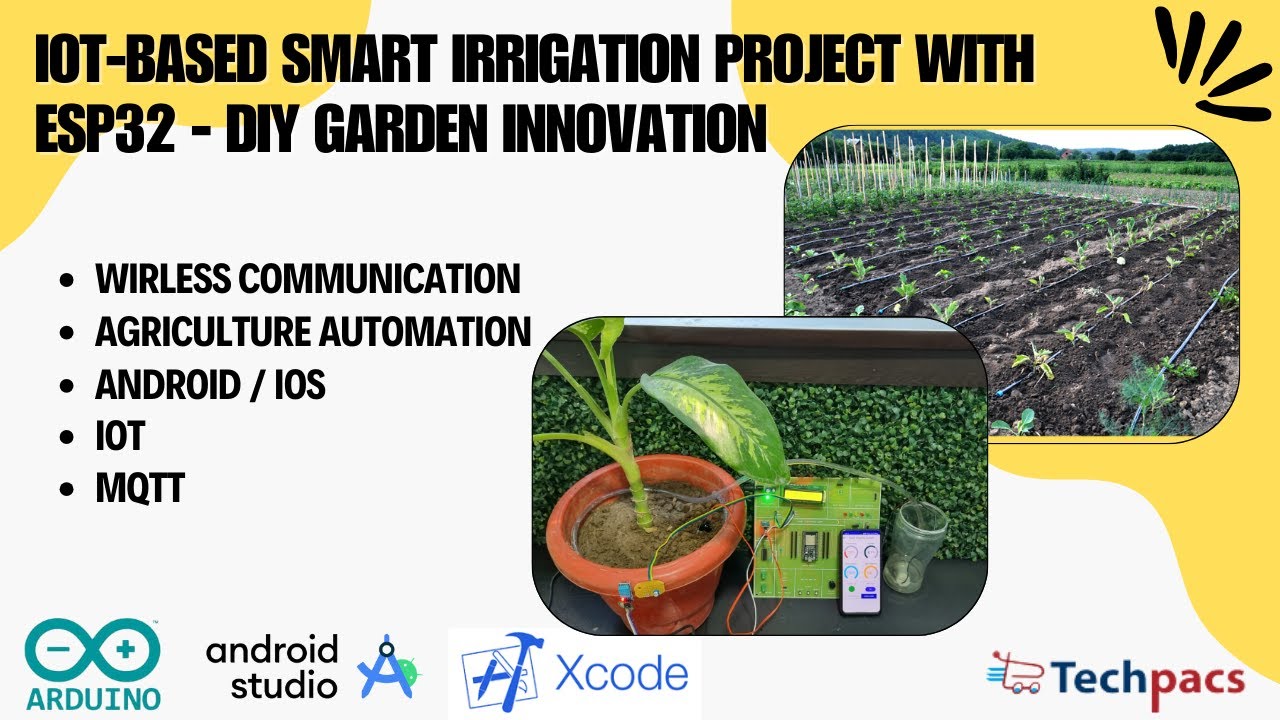 IOT-BASED SMART IRRIGATION PROJECT WITH ESP32 - DIY GARDEN INNOVATION

- WIRLESS COMMUNICATION
- AGRICULTURE AUTOMATION
- ANDROID / IOS
- IOT
- MQTT

ARDUINO

android studio

Xcode

Techpacs